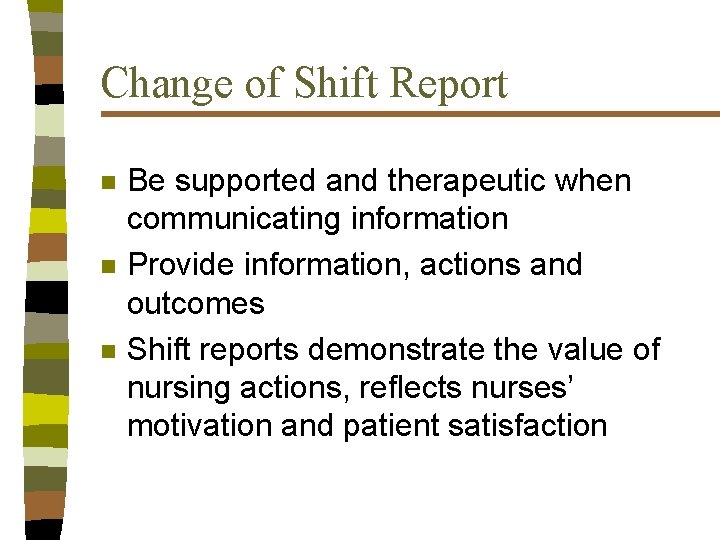 Change of Shift Report

- Be supported and therapeutic when communicating information
- Provide information, actions and outcomes
- Shift reports demonstrate the value of nursing actions, reflects nurses' motivation and patient satisfaction